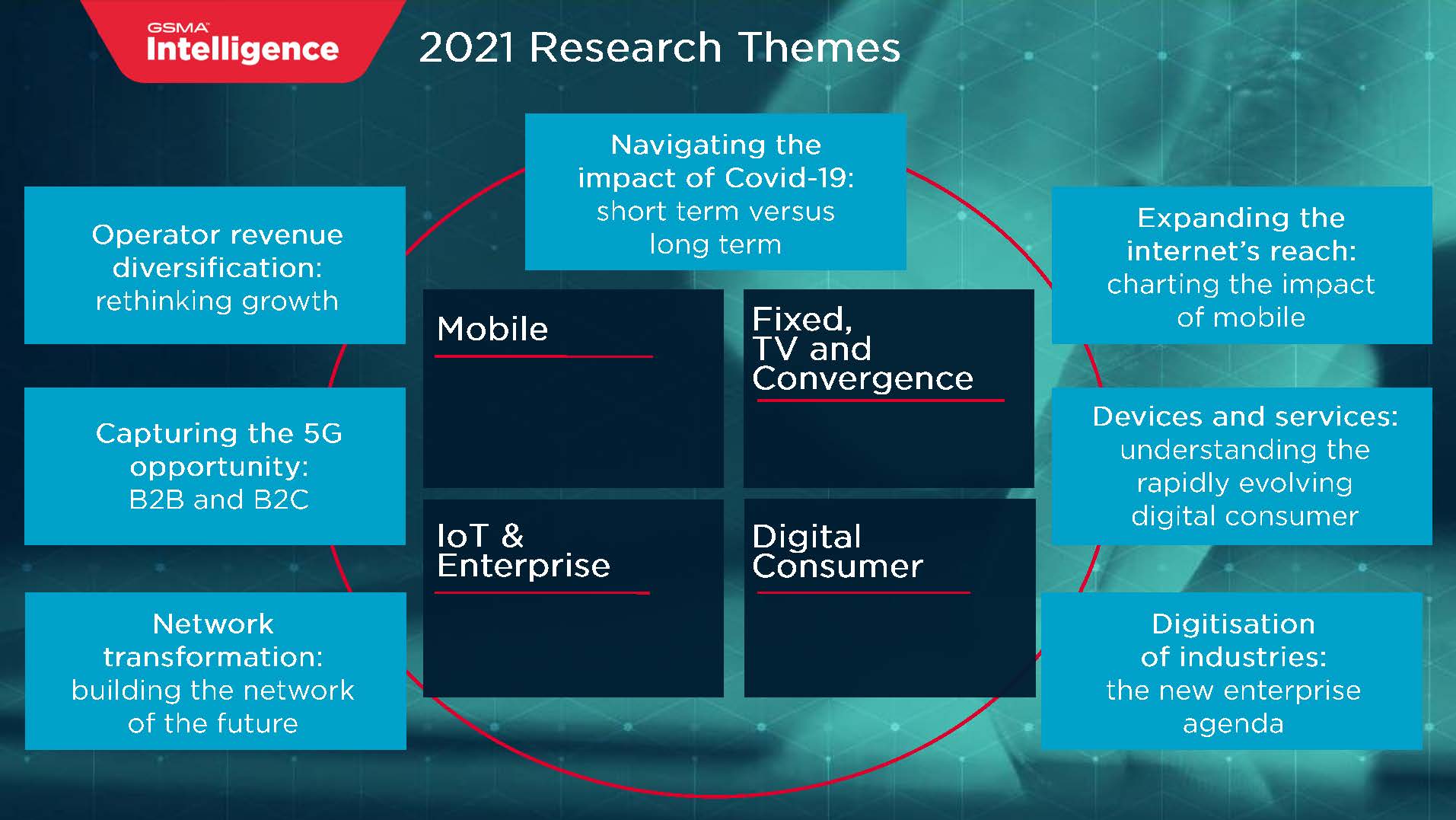 GSMA Intelligence

2021 Research Themes

Navigating the impact of Covid-19: short term versus long term

Operator revenue diversification: rethinking growth

Capturing the 5G opportunity: B2B and B2C

Network transformation: building the network of the future

Mobile

Fixed, TV and Convergence

IoT & Enterprise

Digital Consumer

Expanding the internet's reach: charting the impact of mobile

Devices and services: understanding the rapidly evolving digital consumer

Digitisation of industries: the new enterprise agenda